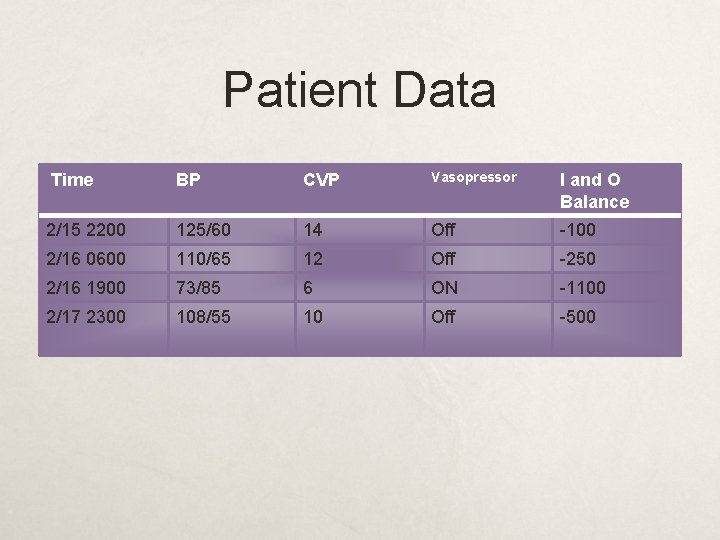 Patient Data

| Time | BP | CVP | Vasopressor | I and O Balance |
|---|---|---|---|---|
| 2/15 2200 | 125/60 | 14 | Off | -100 |
| 2/16 0600 | 110/65 | 12 | Off | -250 |
| 2/16 1900 | 73/85 | 6 | ON | -1100 |
| 2/17 2300 | 108/55 | 10 | Off | -500 |